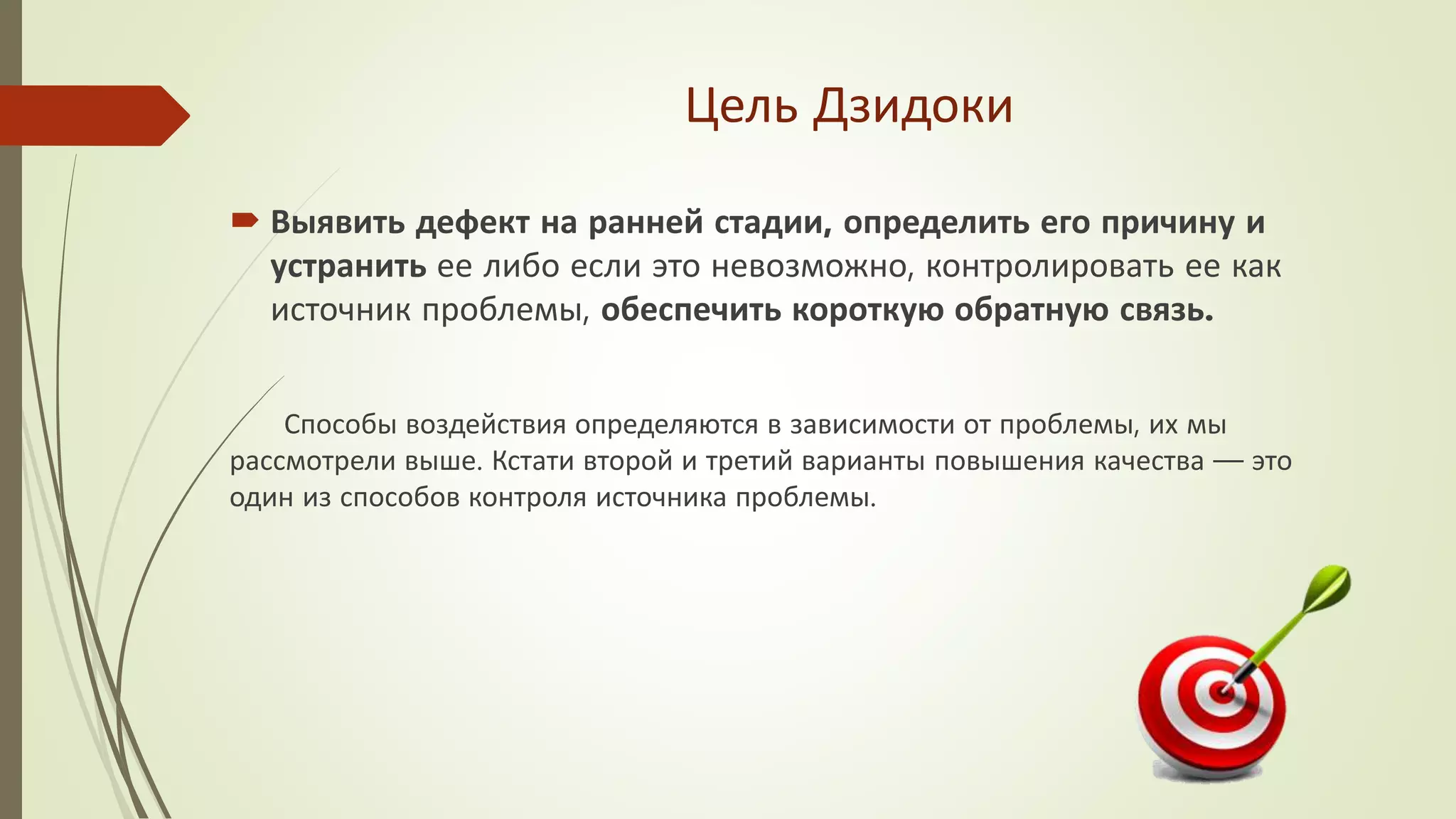 Цель Дзидоки

Выявить дефект на ранней стадии, определить его причину и устранить ее либо если это невозможно, контролировать ее как источник проблемы, обеспечить короткую обратную связь.

Способы воздействия определяются в зависимости от проблемы, их мы рассмотрели выше. Кстати второй и третий варианты повышения качества — это один из способов контроля источника проблемы.